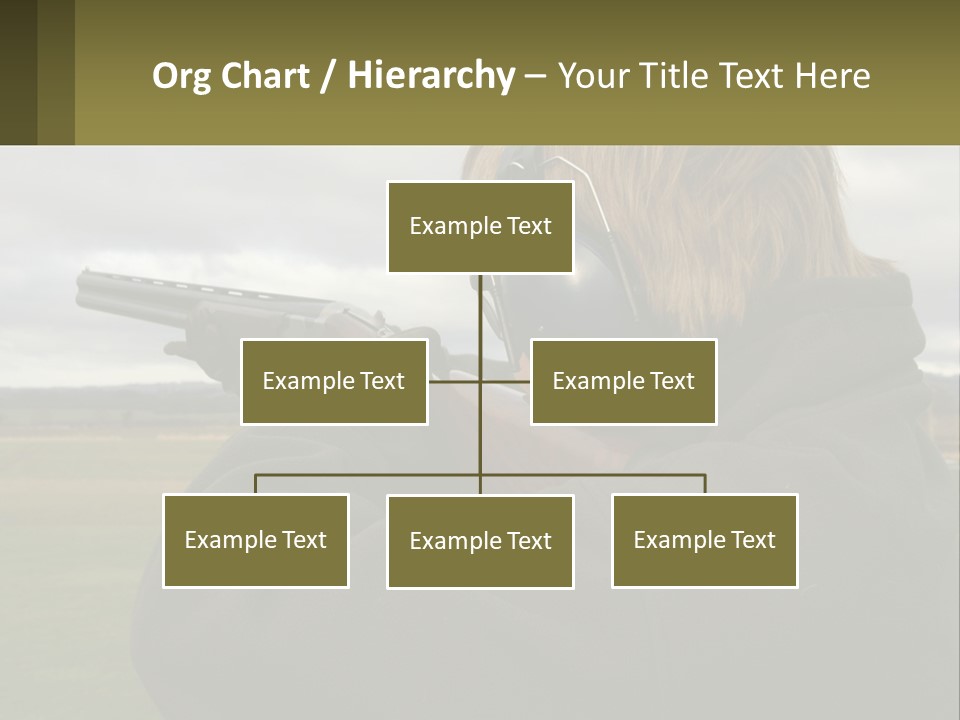 Org Chart / Hierarchy – Your Title Text Here

Example Text

Example Text

Example Text

Example Text

Example Text

Example Text